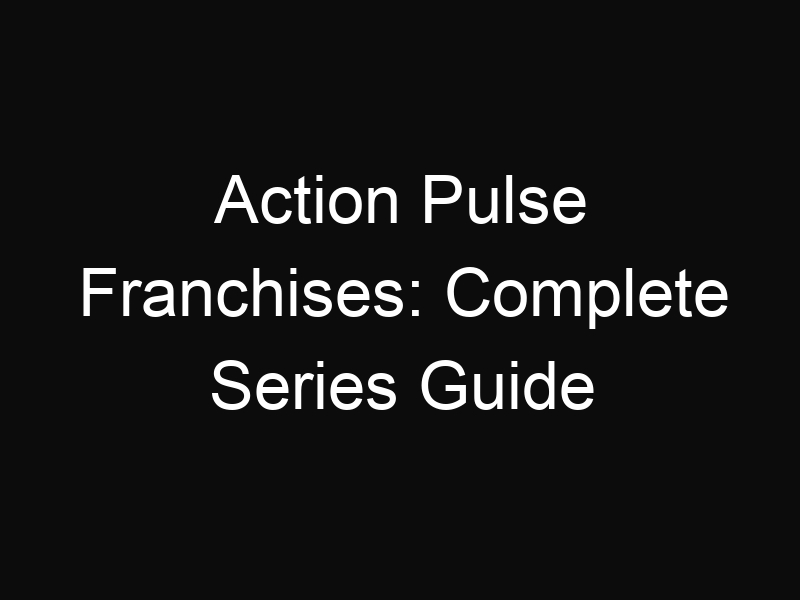 Action Pulse Franchises: Complete Series Guide